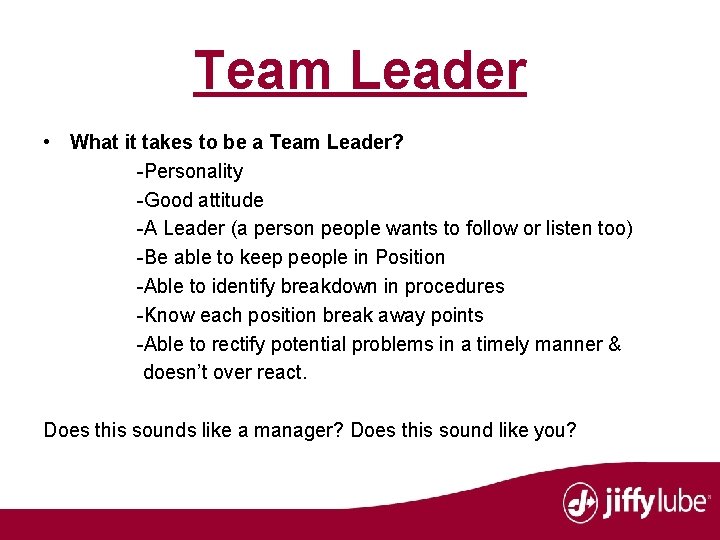 Team Leader

• What it takes to be a Team Leader?
-Personality
-Good attitude
-A Leader (a person people wants to follow or listen too)
-Be able to keep people in Position
-Able to identify breakdown in procedures
-Know each position break away points
-Able to rectify potential problems in a timely manner & doesn't over react.

Does this sounds like a manager? Does this sound like you?

jiffylube